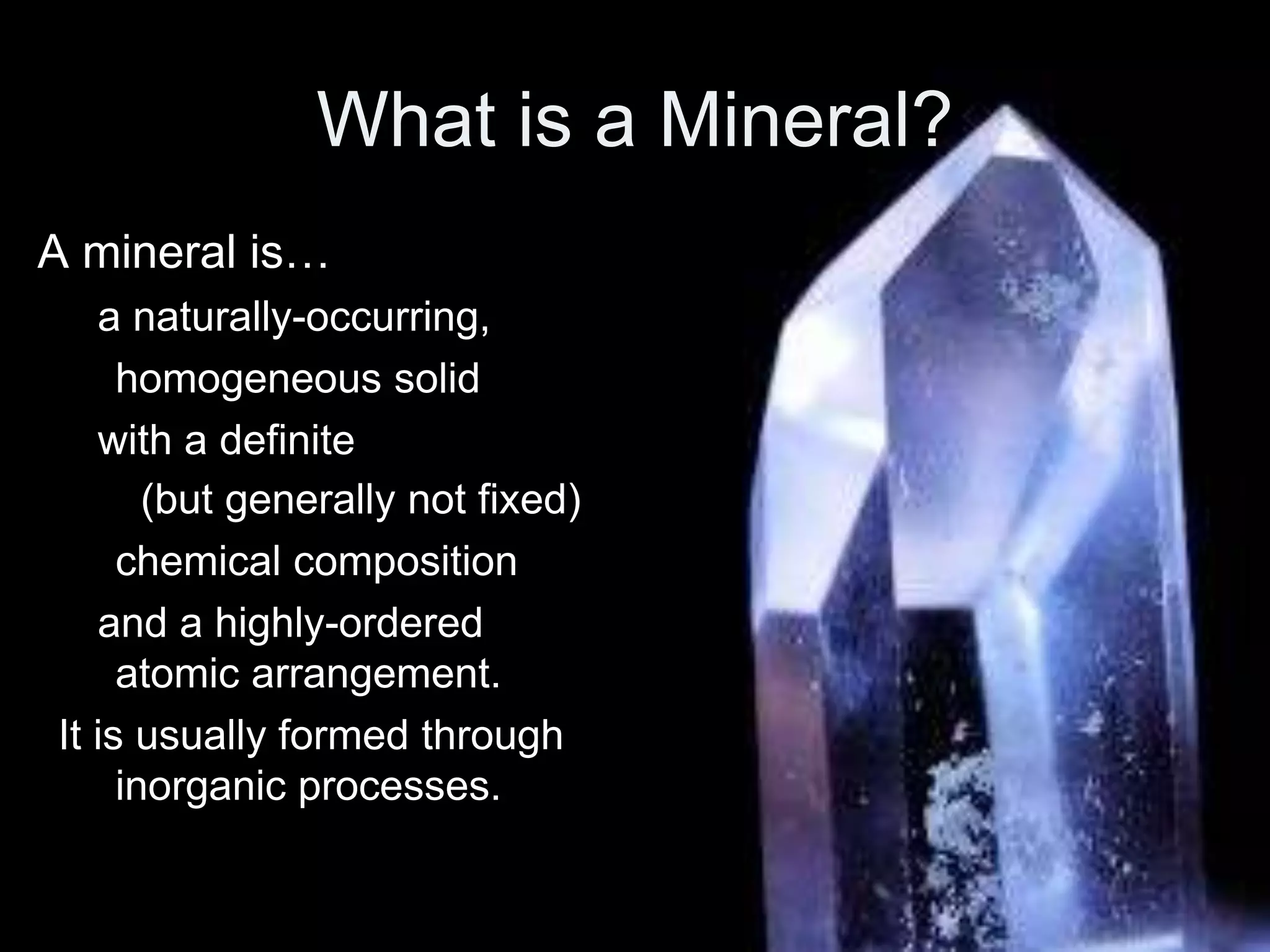 What is a Mineral?

A mineral is…

a naturally-occurring,
homogeneous solid
with a definite
(but generally not fixed)
chemical composition
and a highly-ordered
atomic arrangement.
It is usually formed through
inorganic processes.